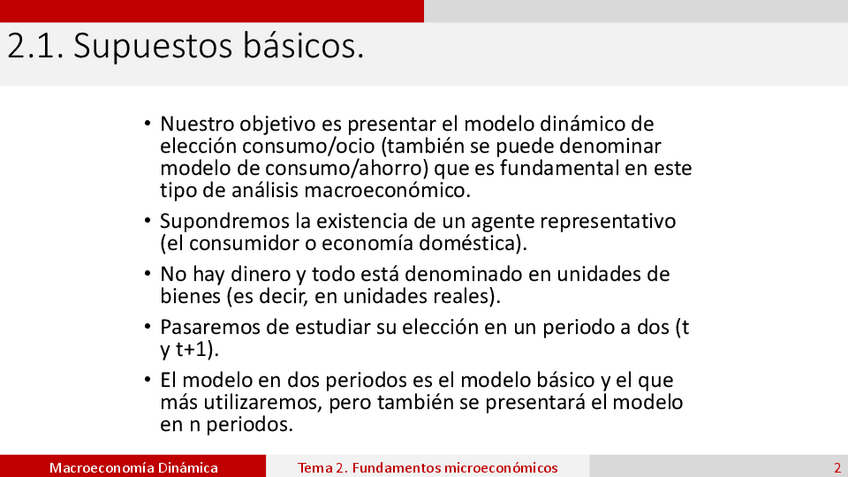 2.1. Supuestos básicos.

• Nuestro objetivo es presentar el modelo dinámico de elección consumo/ocio (también se puede denominar modelo de consumo/ahorro) que es fundamental en este tipo de análisis macroeconómico.

• Supondremos la existencia de un agente representativo (el consumidor o economía doméstica).

• No hay dinero y todo está denominado en unidades de bienes (es decir, en unidades reales).

• Pasaremos de estudiar su elección en un periodo a dos (t y t+1).

• El modelo en dos periodos es el modelo básico y el que más utilizaremos, pero también se presentará el modelo en n periodos.

Macroeconomía Dinámica

Tema 2. Fundamentos microeconómicos

2